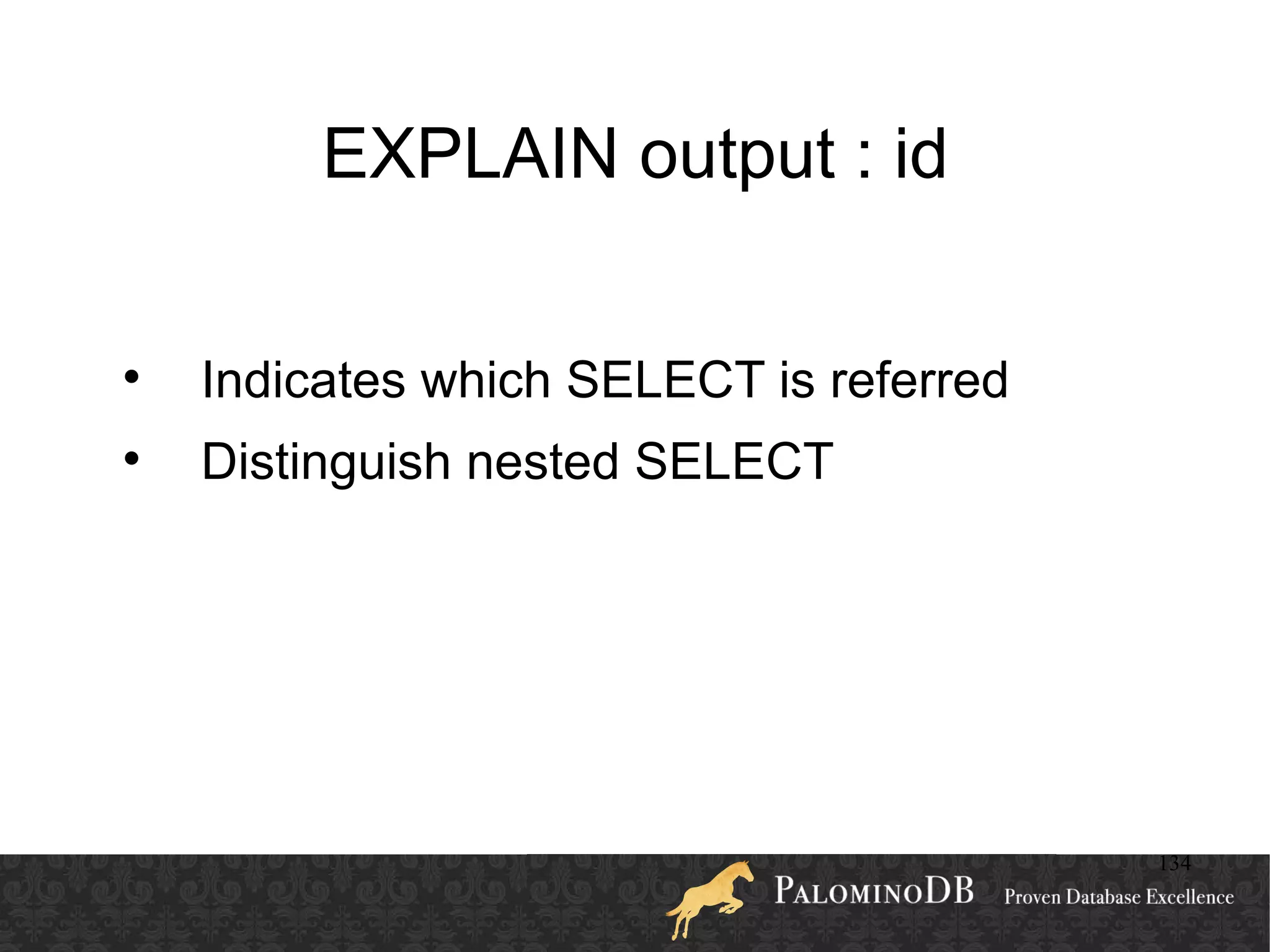 EXPLAIN output : id

• Indicates which SELECT is referred
• Distinguish nested SELECT

134

PALOMINODB Proven Database Excellence